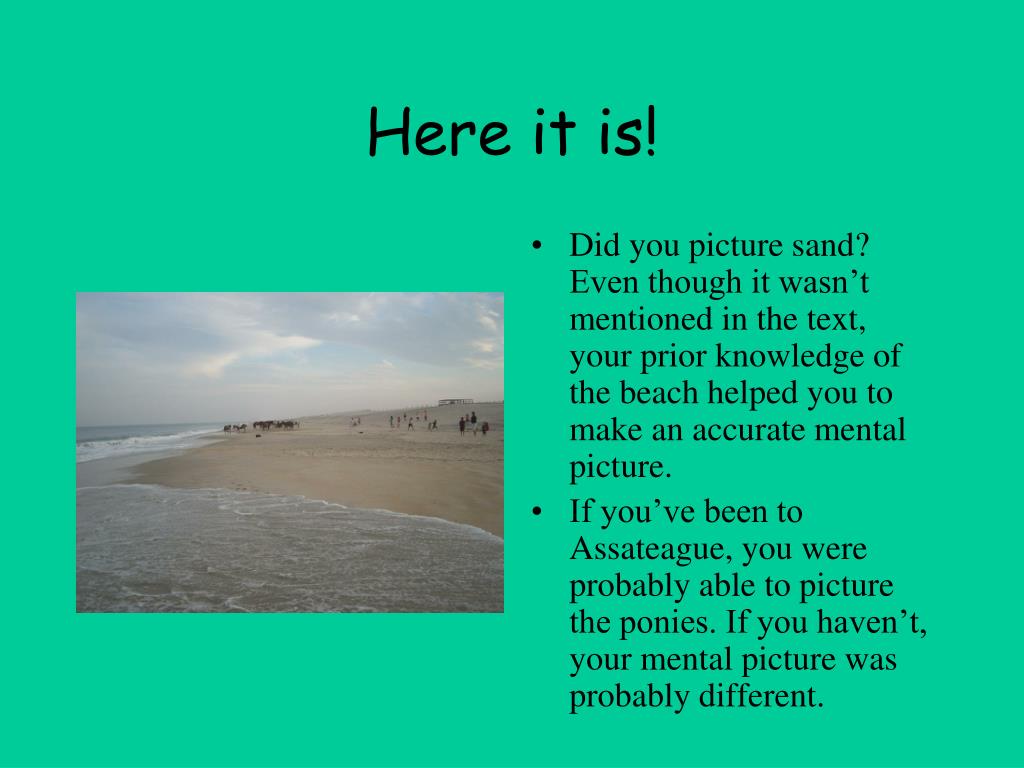 Here it is!

• Did you picture sand? Even though it wasn’t mentioned in the text, your prior knowledge of the beach helped you to make an accurate mental picture.

• If you’ve been to Assateague, you were probably able to picture the ponies. If you haven’t, your mental picture was probably different.